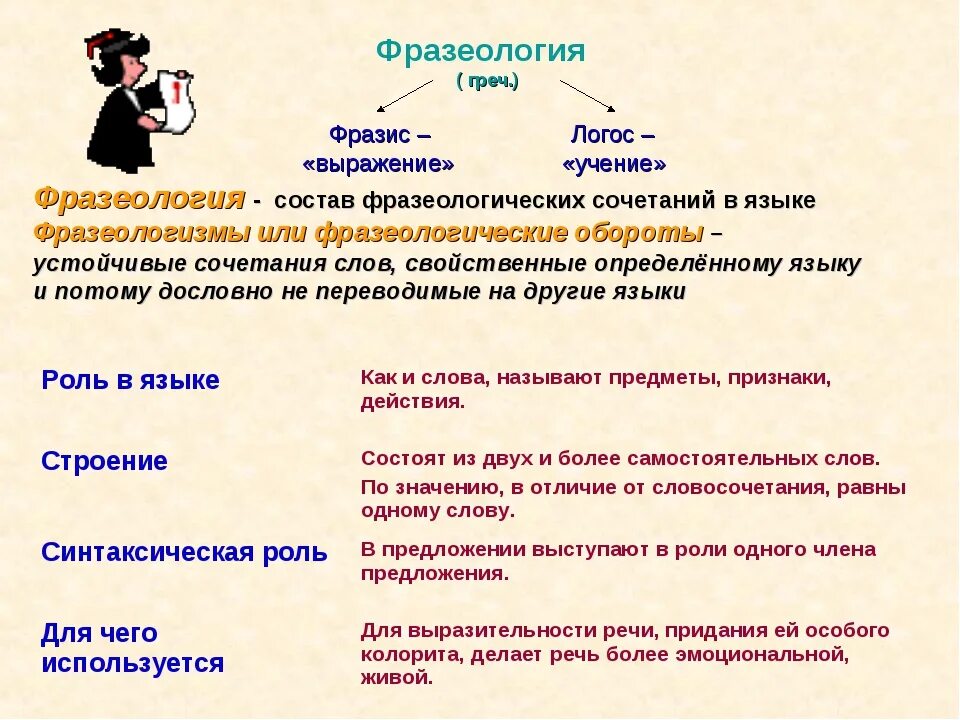 Фразеология
( греч.)

Фразис – «выражение»

Логос – «учение»

Фразеология - состав фразеологических сочетаний в языке
Фразеологизмы или фразеологические обороты – устойчивые сочетания слов, свойственные определённому языку и потому дословно не переводимые на другие языки

| | |
|---|---|
| Роль в языке | Как и слова, называют предметы, признаки, действия. |
| Строение | Состоят из двух и более самостоятельных слов. По значению, в отличие от словосочетания, равны одному слову. |
| Синтаксическая роль | В предложении выступают в роли одного члена предложения. |
| Для чего используется | Для выразительности речи, придания ей особого колорита, делает речь более эмоциональной, живой. |